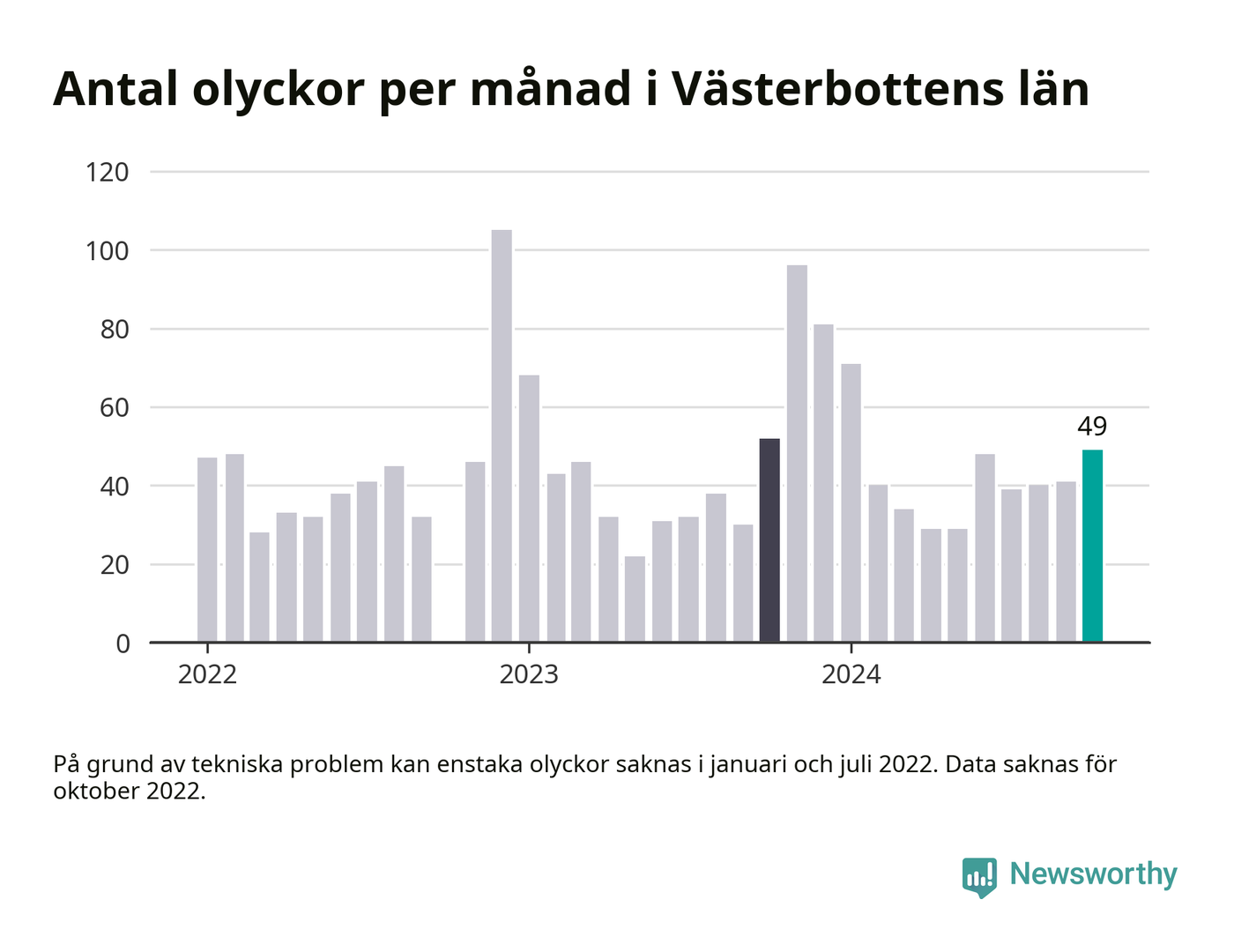 Antal olyckor per månad i Västerbottens län

120
100
80
60
40
20
0

49

2022
2023
2024

På grund av tekniska problem kan enstaka olyckor saknas i januari och juli 2022. Data saknas för oktober 2022.

Newsworthy